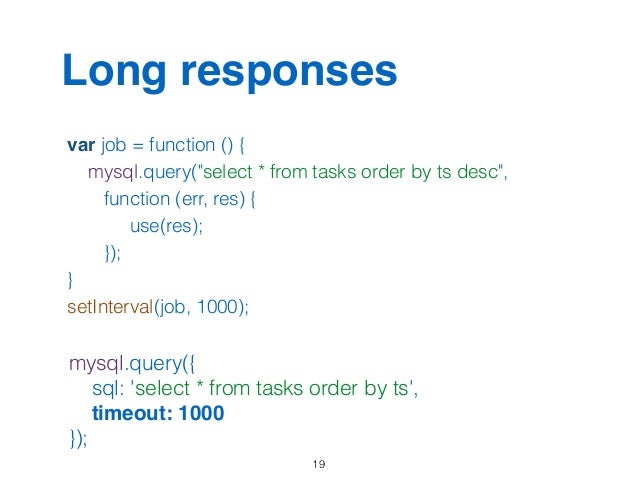 Long responses

var job = function () {
mysql.query("select * from tasks order by ts desc",
function (err, res) {
use(res);
});
}
setInterval(job, 1000);

mysql.query({
sql: 'select * from tasks order by ts',
timeout: 1000
});

19